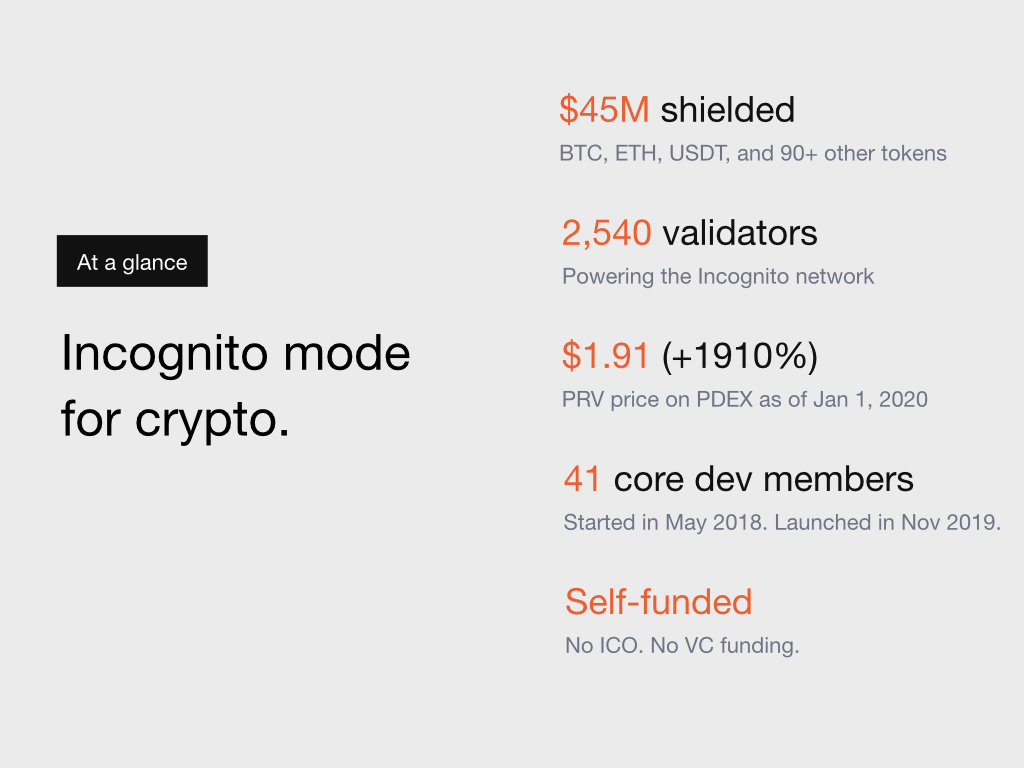 At a glance

Incognito mode for crypto.

\$45M shielded

BTC, ETH, USDT, and 90+ other tokens

2,540 validators

Powering the Incognito network

\$1.91 (+1910%)

PRV price on PDEX as of Jan 1, 2020

41 core dev members

Started in May 2018. Launched in Nov 2019.

Self-funded

No ICO. No VC funding.